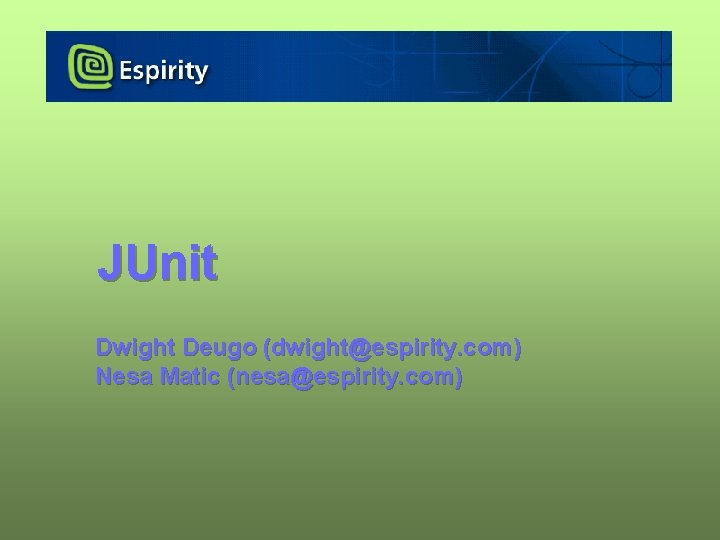 Espirity

JUnit

Dwight Deugo (dwight@espirity.com)
Nesa Matic (nesa@espirity.com)